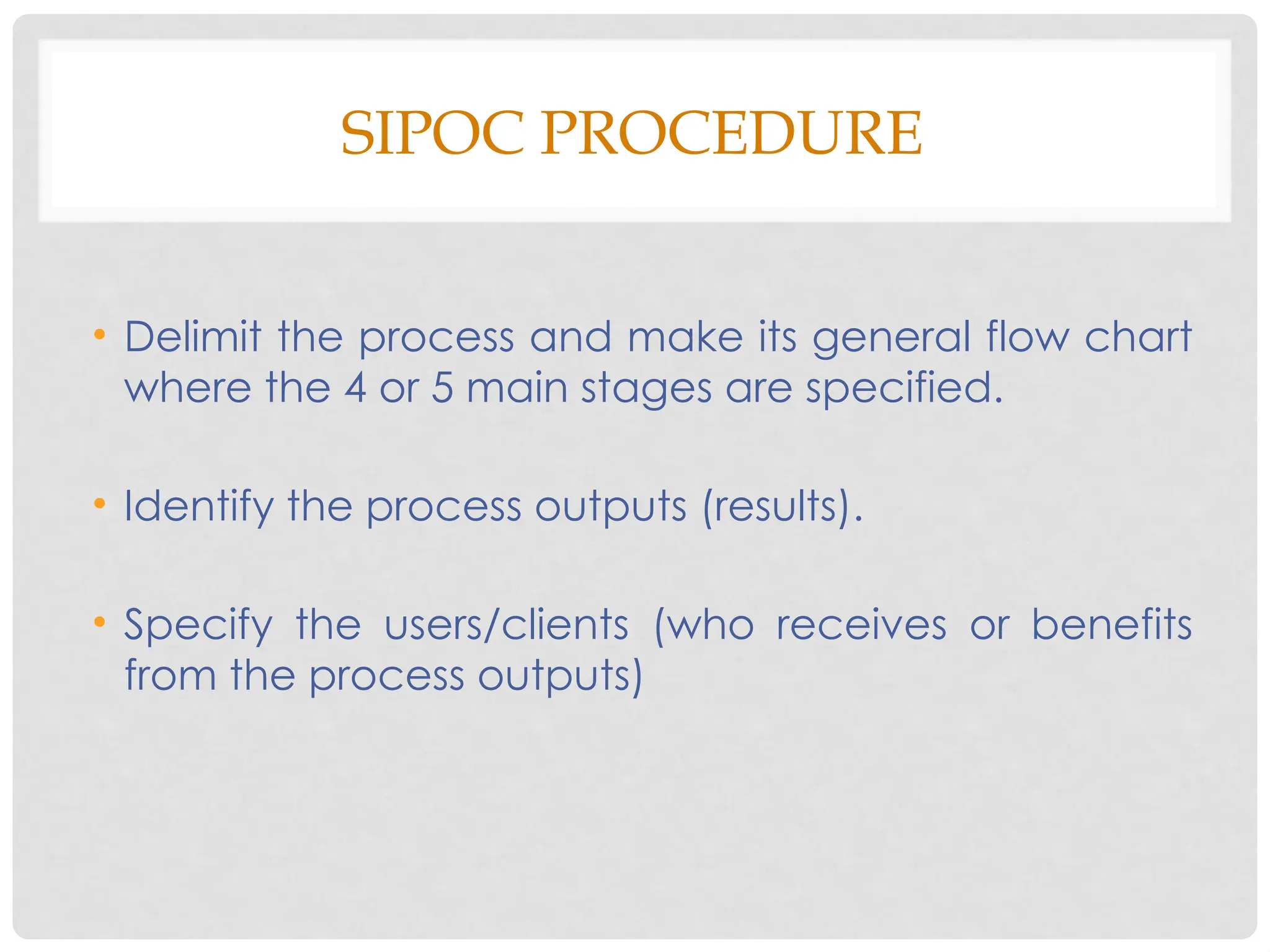 SIPOC PROCEDURE

• Delimit the process and make its general flow chart where the 4 or 5 main stages are specified.

• Identify the process outputs (results).

• Specify the users/clients (who receives or benefits from the process outputs)